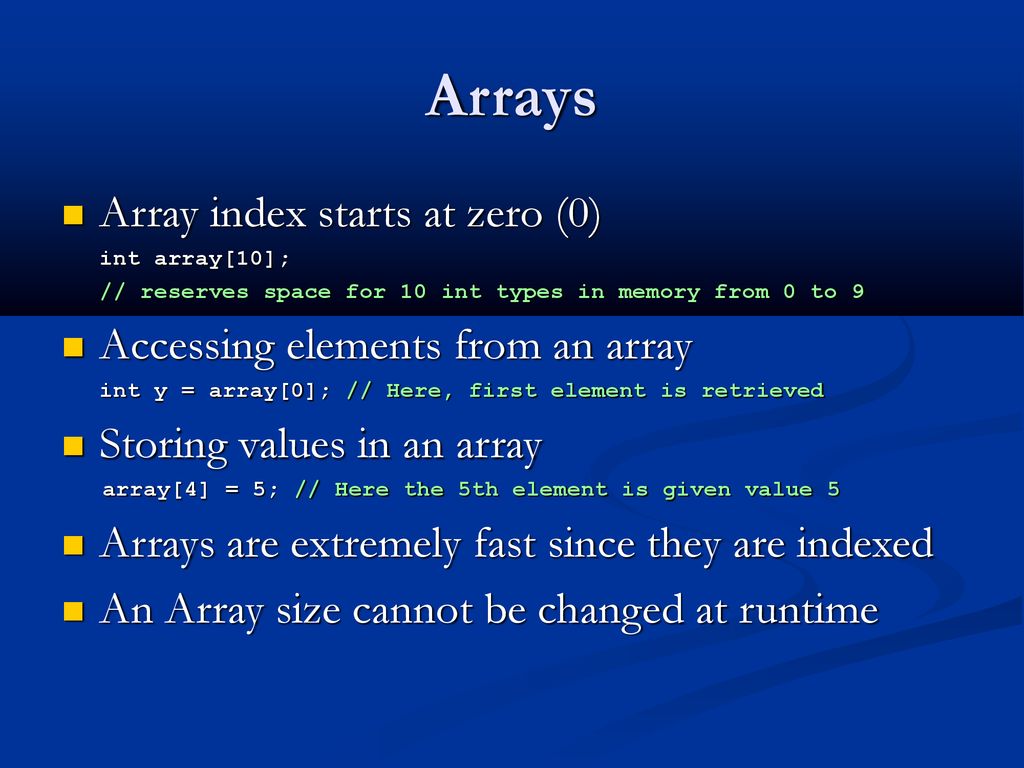 Arrays

Array index starts at zero (0)
int array[10];
// reserves space for 10 int types in memory from 0 to 9

Accessing elements from an array
int y = array[0]; // Here, first element is retrieved

Storing values in an array
array[4] = 5; // Here the 5th element is given value 5

Arrays are extremely fast since they are indexed

An Array size cannot be changed at runtime